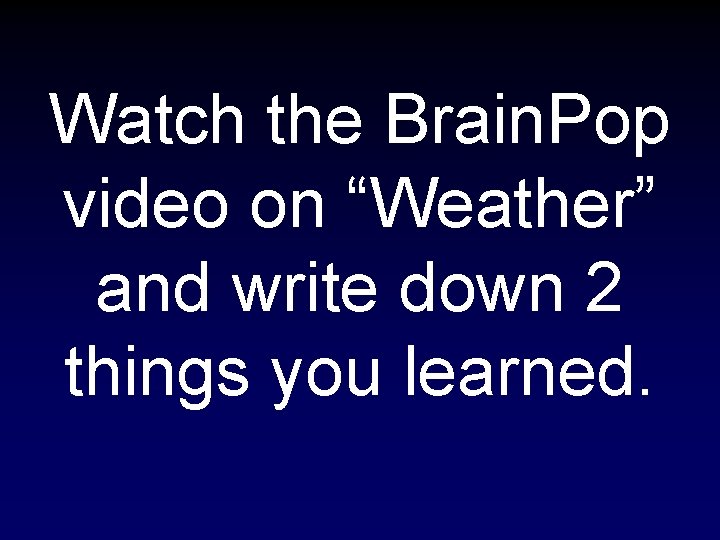 Watch the BrainPop video on “Weather” and write down 2 things you learned.